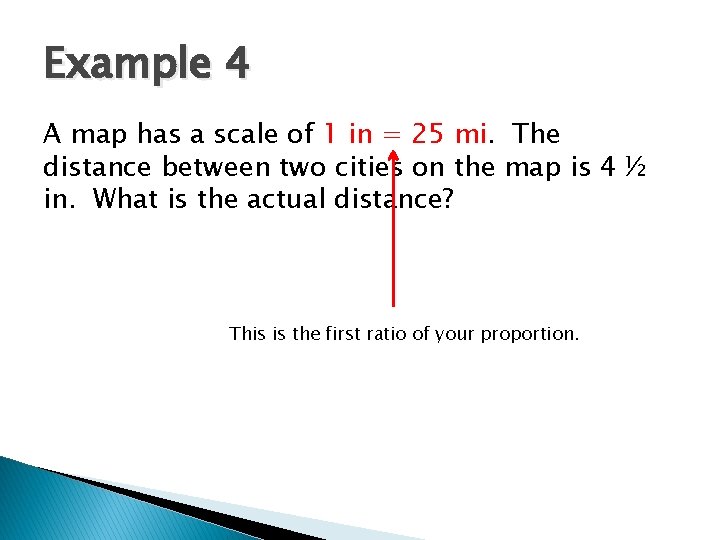 Example 4

A map has a scale of 1 in = 25 mi. The distance between two cities on the map is 4 ½ in. What is the actual distance?

This is the first ratio of your proportion.